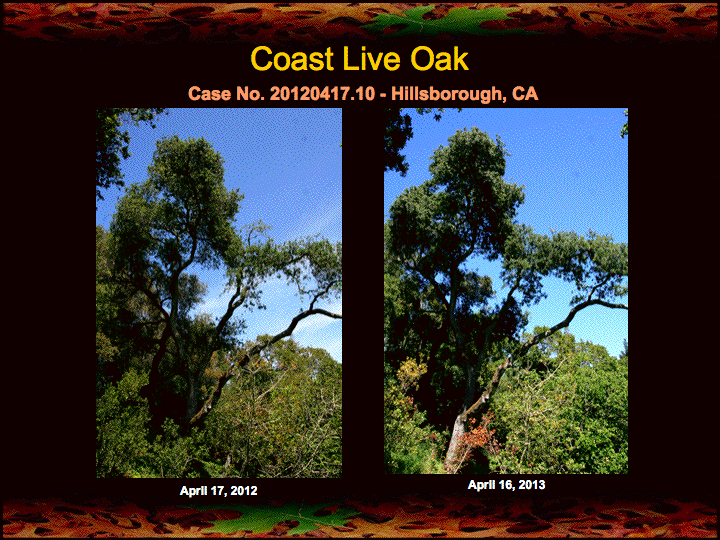 Coast Live Oak

Case No. 20120417.10 - Hillsborough, CA

April 17, 2012

April 16, 2013